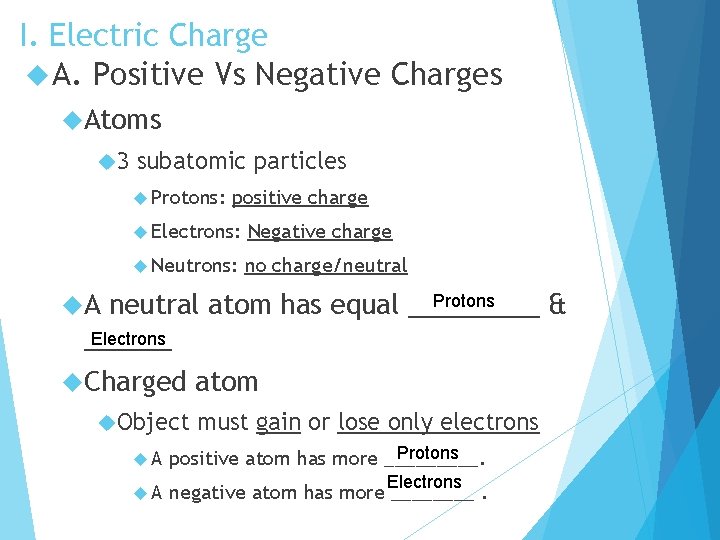 I. Electric Charge

A. Positive Vs Negative Charges

Atoms

3 subatomic particles

Protons: positive charge

Electrons: Negative charge

Neutrons: no charge/neutral

A neutral atom has equal Protons & Electrons

Charged atom

Object must gain or lose only electrons

A positive atom has more Protons.

A negative atom has more Electrons.